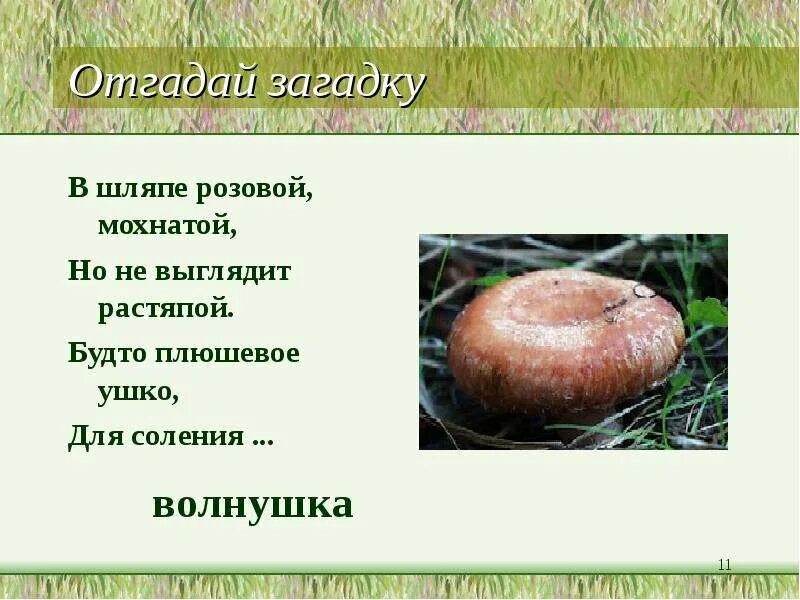 Отгадай загадку

В шляпе розовой, мохнатой,
Но не выглядит растяпой.
Будто плюшевое ушко,
Для соления ...

волнушка

11